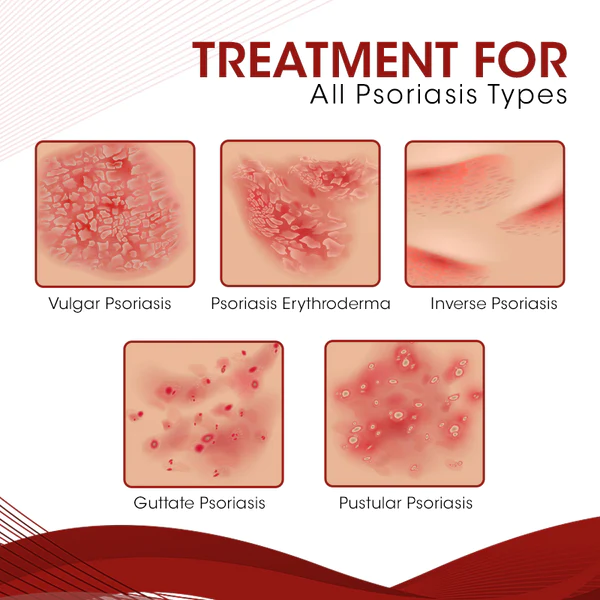 TREATMENT FOR
All Psoriasis Types

Vulgar Psoriasis

Psoriasis Erythroderma

Inverse Psoriasis

Guttate Psoriasis

Pustular Psoriasis